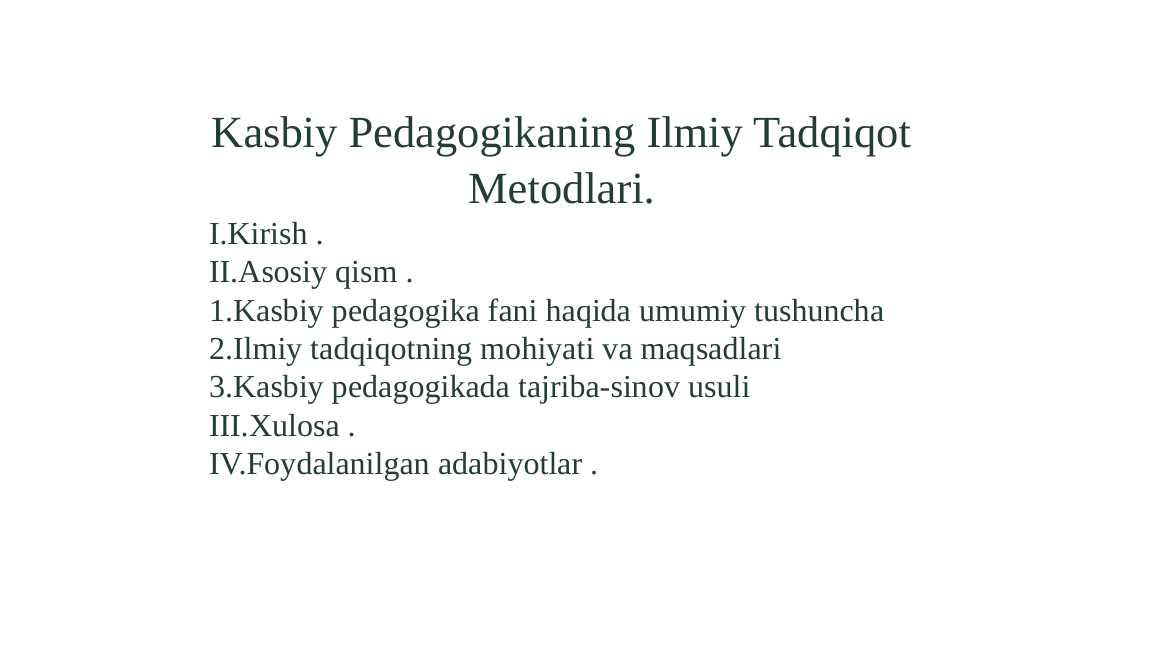 Kasbiy Pedagogikaning Ilmiy Tadqiqot Metodlari.

I.Kirish .
II.Asosiy qism .
1.Kasbiy pedagogika fani haqida umumiy tushuncha
2.Ilmiy tadqiqotning mohiyati va maqsadlari
3.Kasbiy pedagogikada tajriba-sinov usuli
III.Xulosa .
IV.Foydalanilgan adabiyotlar .